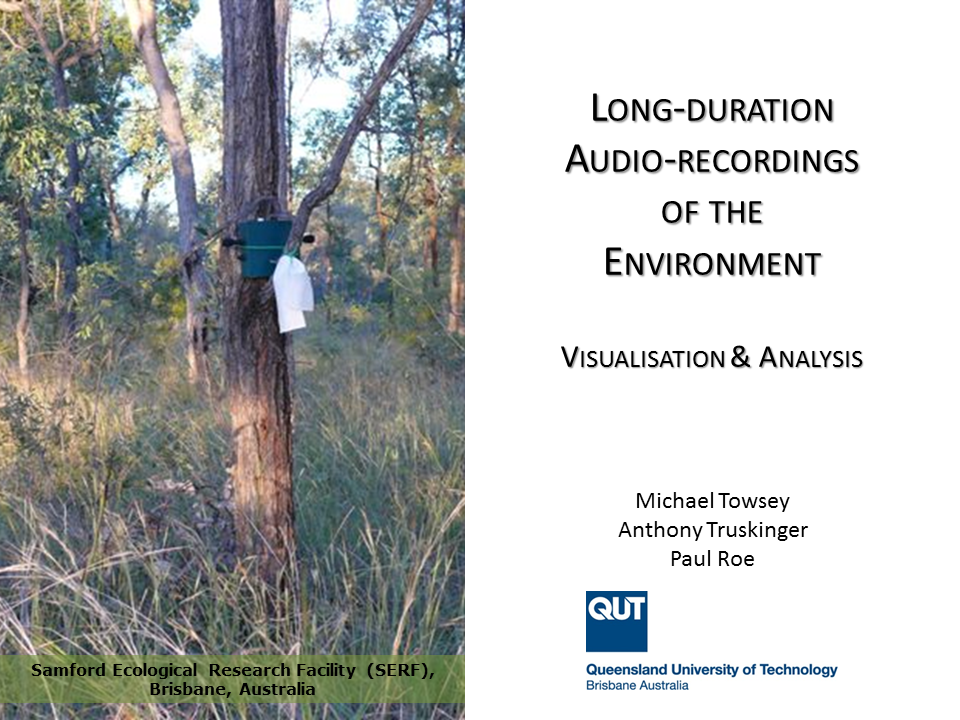 Samford Ecological Research Facility (SERF), Brisbane, Australia

LONG-DURATION AUDIO-RECORDINGS OF THE ENVIRONMENT

VISUALISATION & ANALYSIS

Michael Towsey
Anthony Truskinger
Paul Roe

QUT

Queensland University of Technology
Brisbane Australia